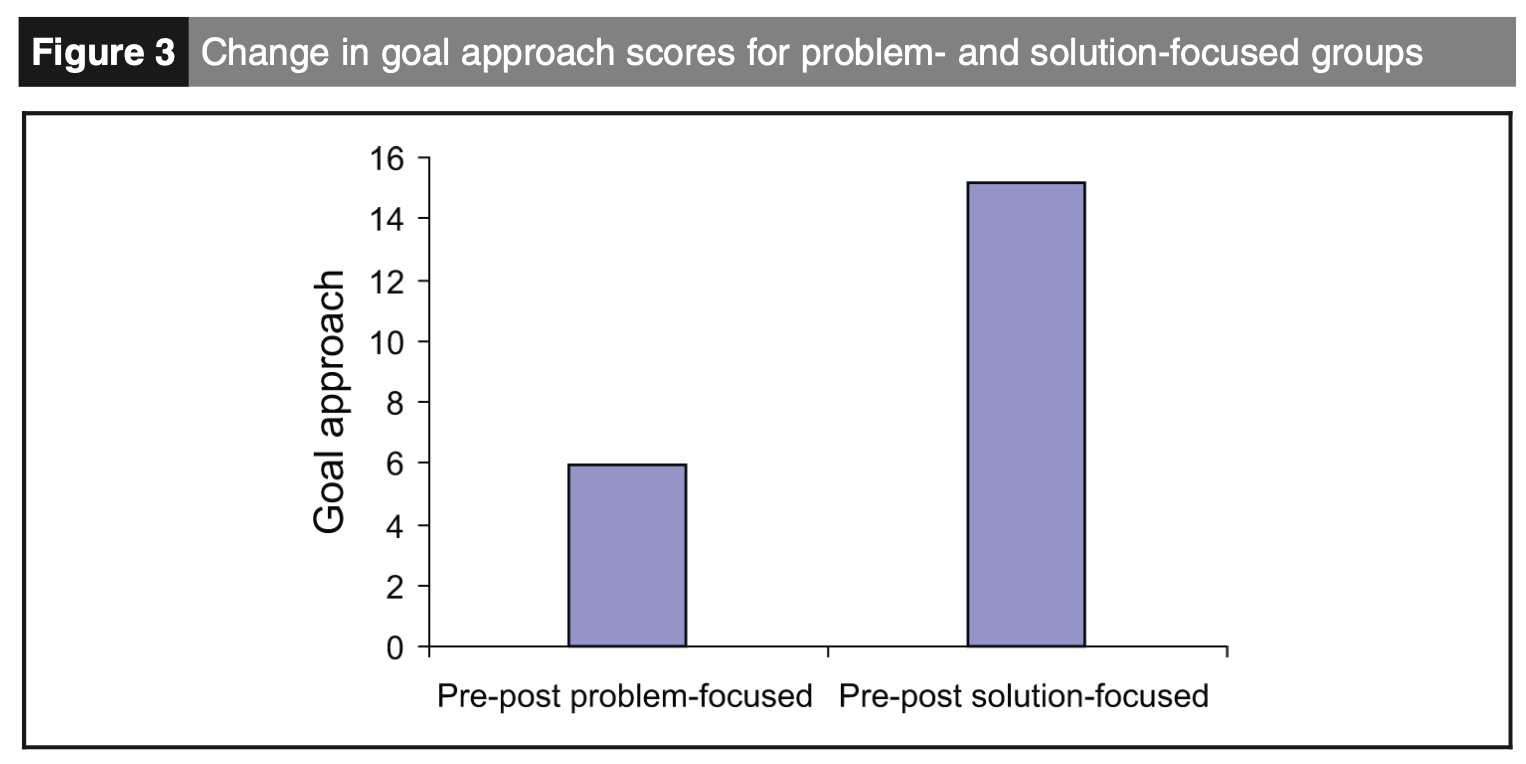 Figure 3 Change in goal approach scores for problem- and solution-focused groups

16
14
12
10
8
6
4
2
0

Goal approach

Pre-post problem-focused Pre-post solution-focused